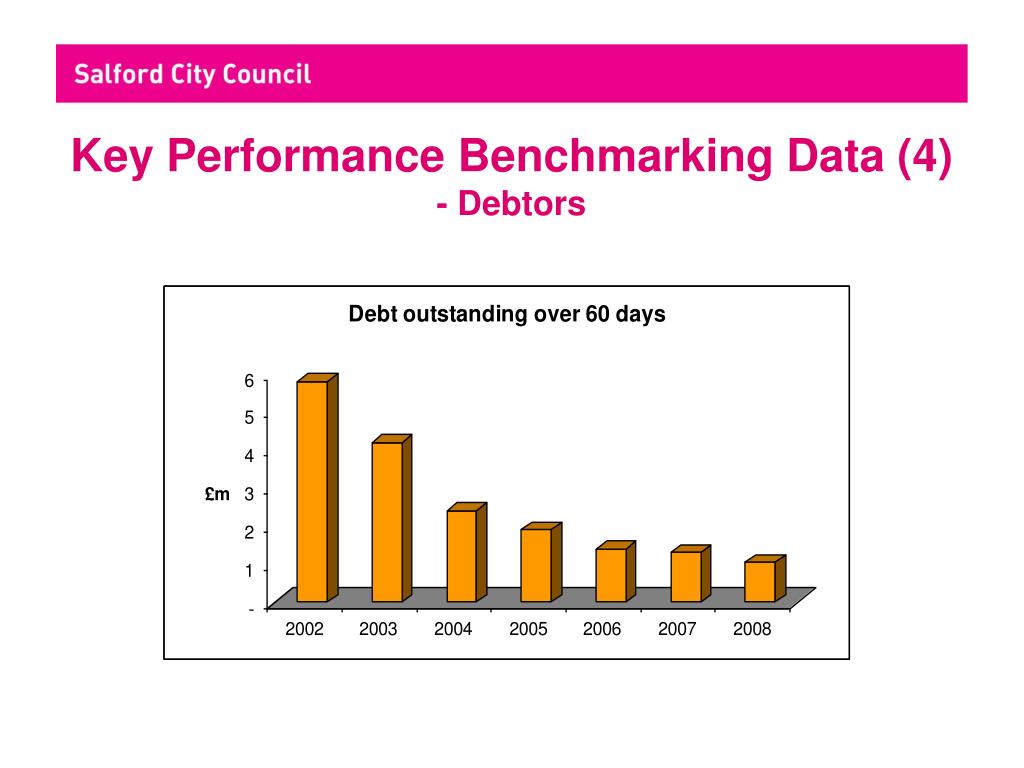 Salford City Council

Key Performance Benchmarking Data (4)
- Debtors

Debt outstanding over 60 days

£m

6
5
4
3
2
1
-

2002 2003 2004 2005 2006 2007 2008